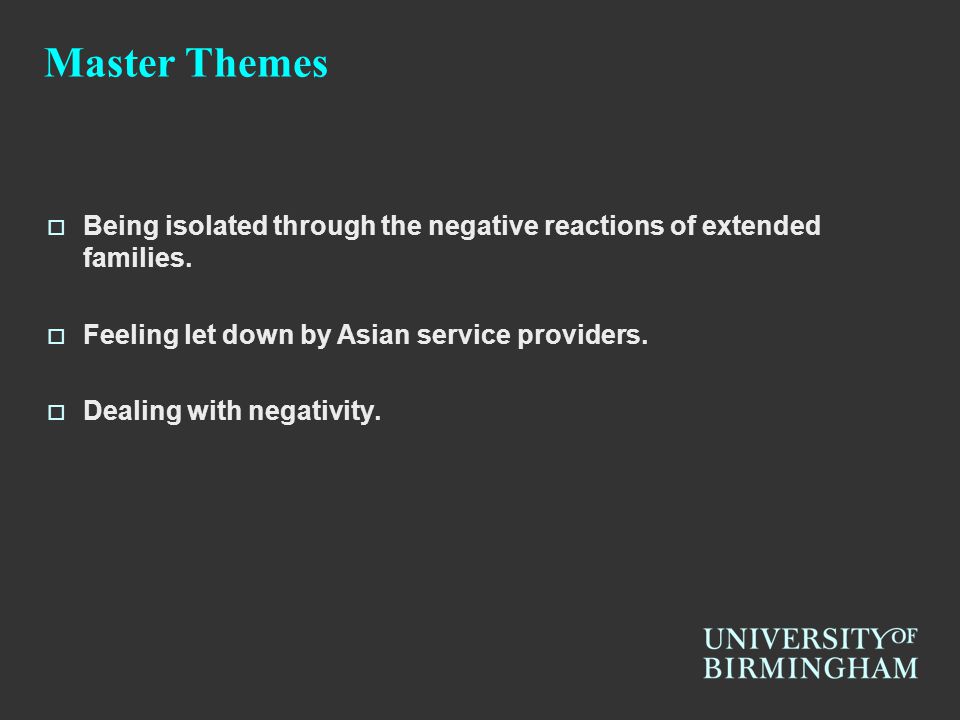 Master Themes

□ Being isolated through the negative reactions of extended families.

□ Feeling let down by Asian service providers.

□ Dealing with negativity.

UNIVERSITY OF BIRMINGHAM